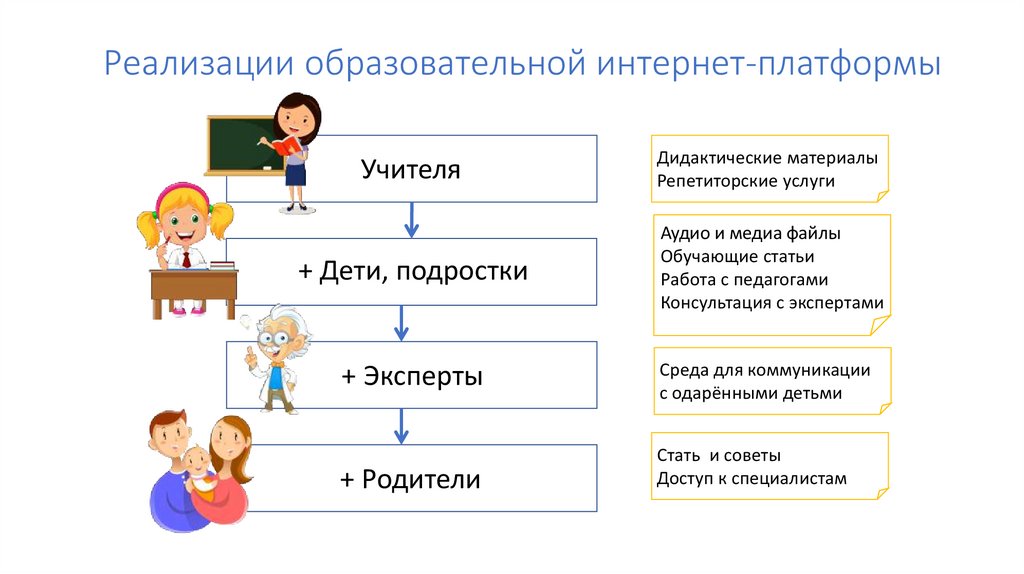 Реализации образовательной интернет-платформы

Учителя

+ Дети, подростки

+ Эксперты

+ Родители

Дидактические материалы
Репетиторские услуги

Аудио и медиа файлы
Обучающие статьи
Работа с педагогами
Консультация с экспертами

Среда для коммуникации
с одарёнными детьми

Стать и советы
Доступ к специалистам